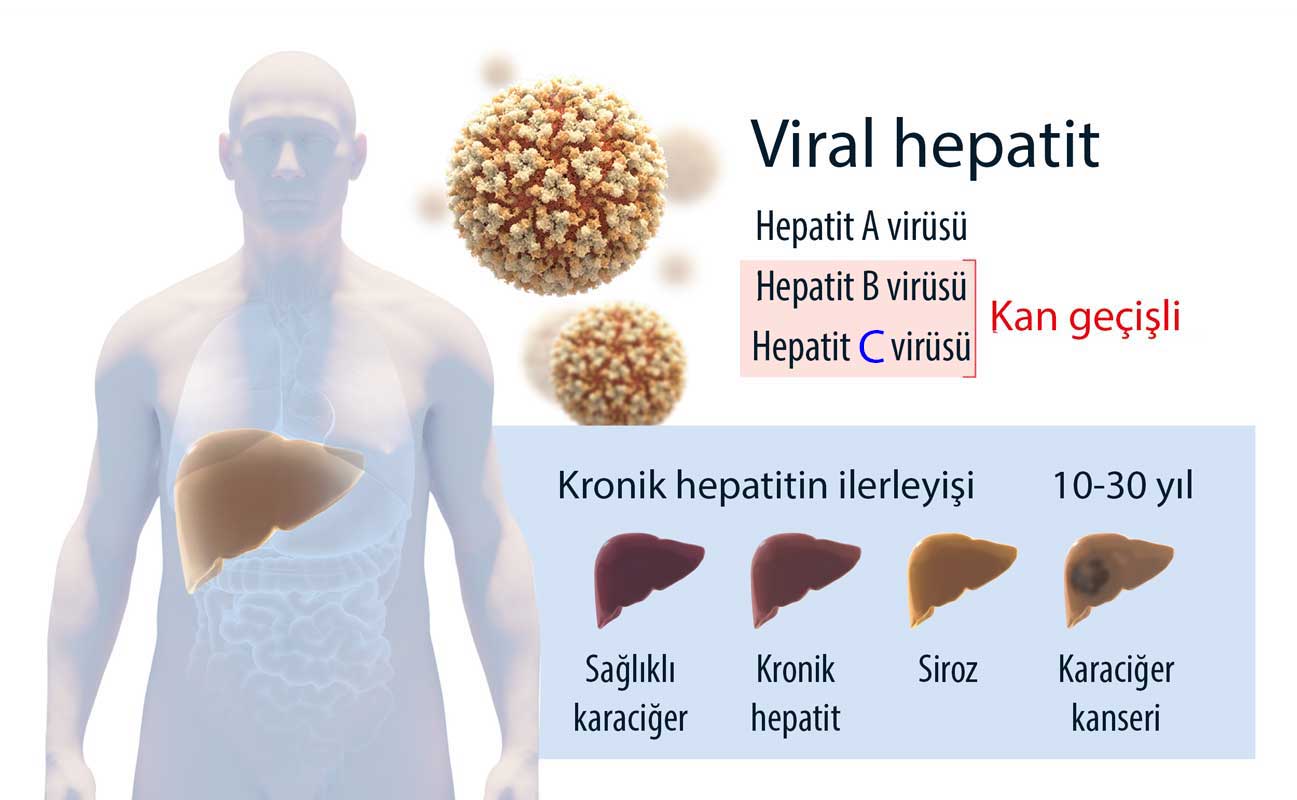 Viral hepatit

Hepatit A virüsü

Hepatit B virüsü

Hepatit C virüsü

Kan geçişli

Kronik hepatitin ilerleyişi

10-30 yıl

Sağlıklı karaciğer

Kronik hepatit

Siroz

Karaciğer kanseri